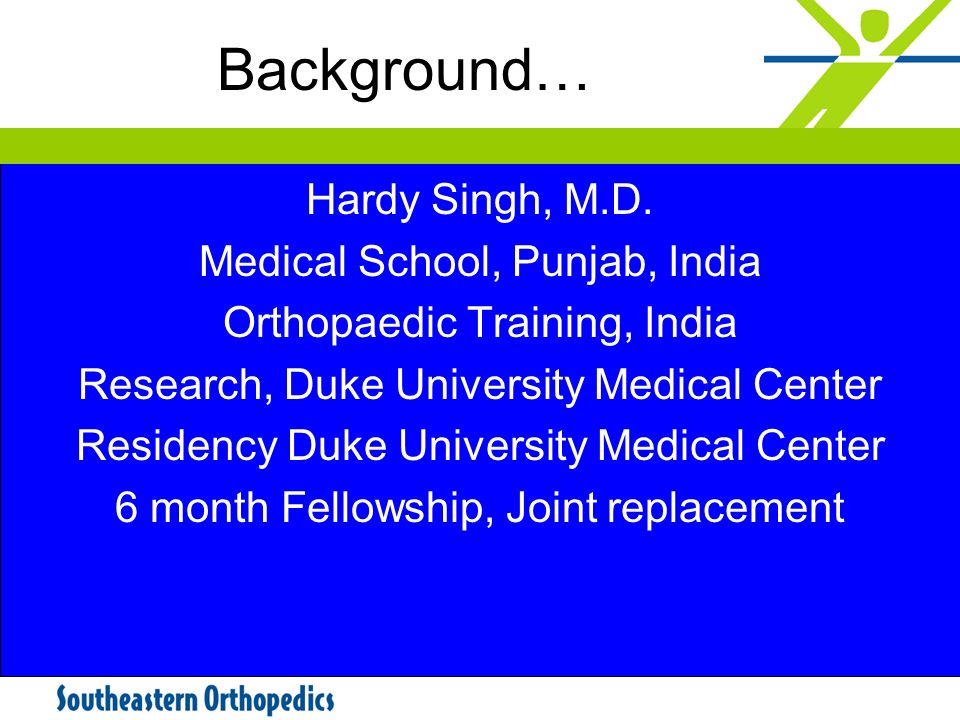 Background…

Hardy Singh, M.D.
Medical School, Punjab, India
Orthopaedic Training, India
Research, Duke University Medical Center
Residency Duke University Medical Center
6 month Fellowship, Joint replacement

Southeastern Orthopedics